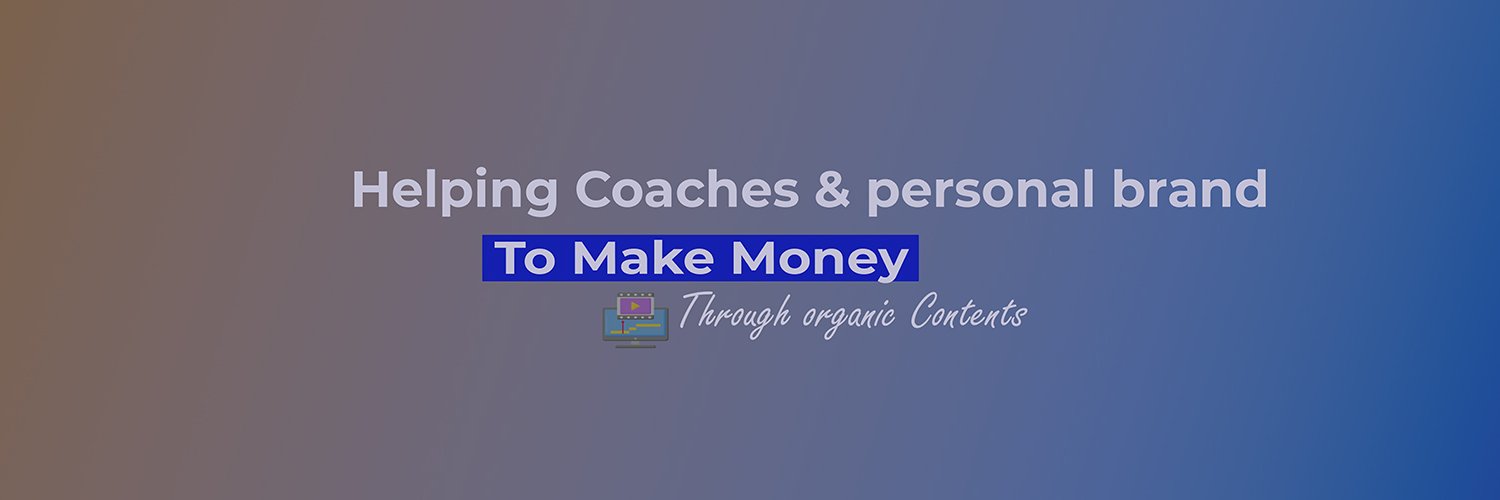 Helping Coaches & personal brand

To Make Money

Through organic Contents